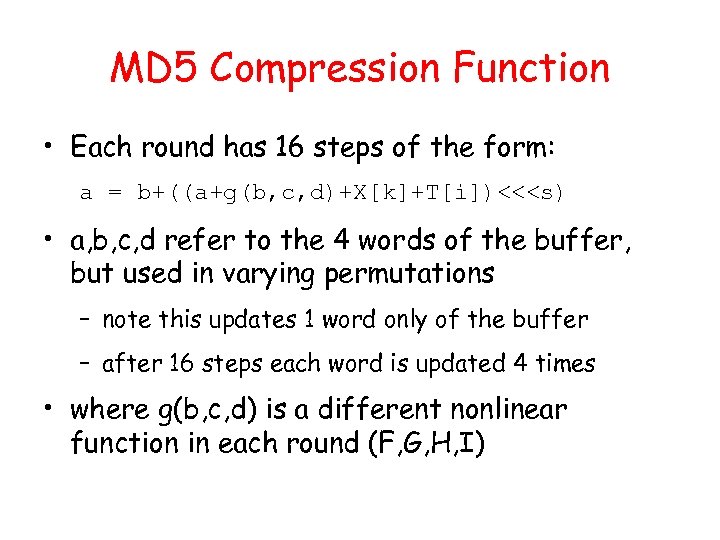 MD5 Compression Function

• Each round has 16 steps of the form:

a = b+((a+g(b,c,d)+X[k]+T[i])<<<s)

• a,b,c,d refer to the 4 words of the buffer, but used in varying permutations

– note this updates 1 word only of the buffer

– after 16 steps each word is updated 4 times

• where g(b,c,d) is a different nonlinear function in each round (F,G,H,I)